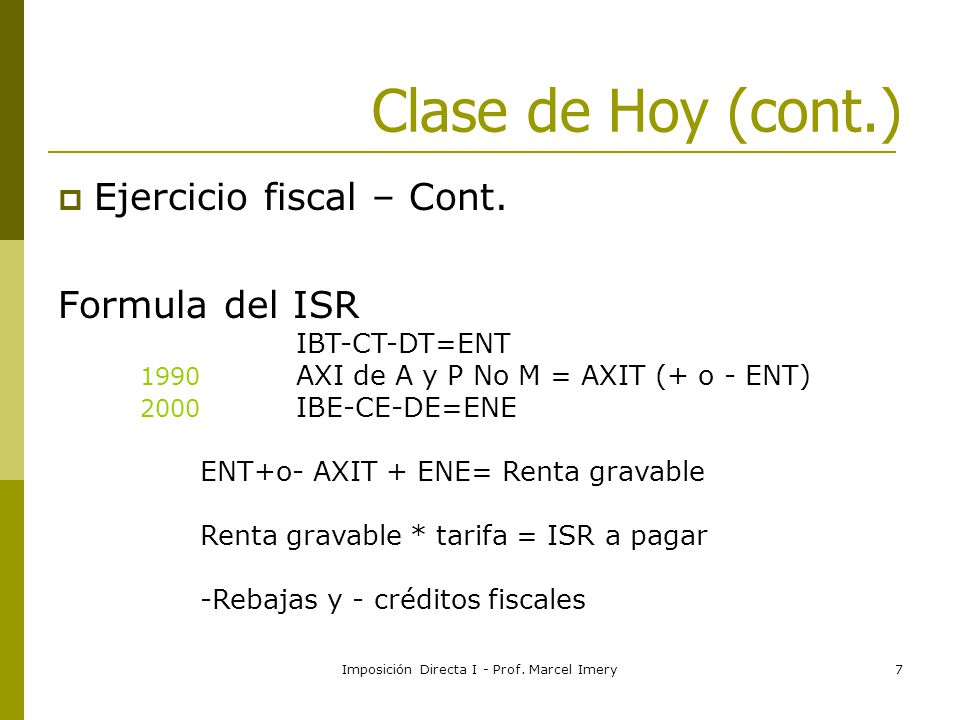 Clase de Hoy (cont.)

Ejercicio fiscal – Cont.

Formula del ISR

IBT-CT-DT=ENT

1990 AXI de A y P No M = AXIT (+ o - ENT)

2000 IBE-CE-DE=ENE

ENT+o- AXIT + ENE= Renta gravable

Renta gravable * tarifa = ISR a pagar

-Rebajas y - créditos fiscales

Imposición Directa I - Prof. Marcel Imery

7